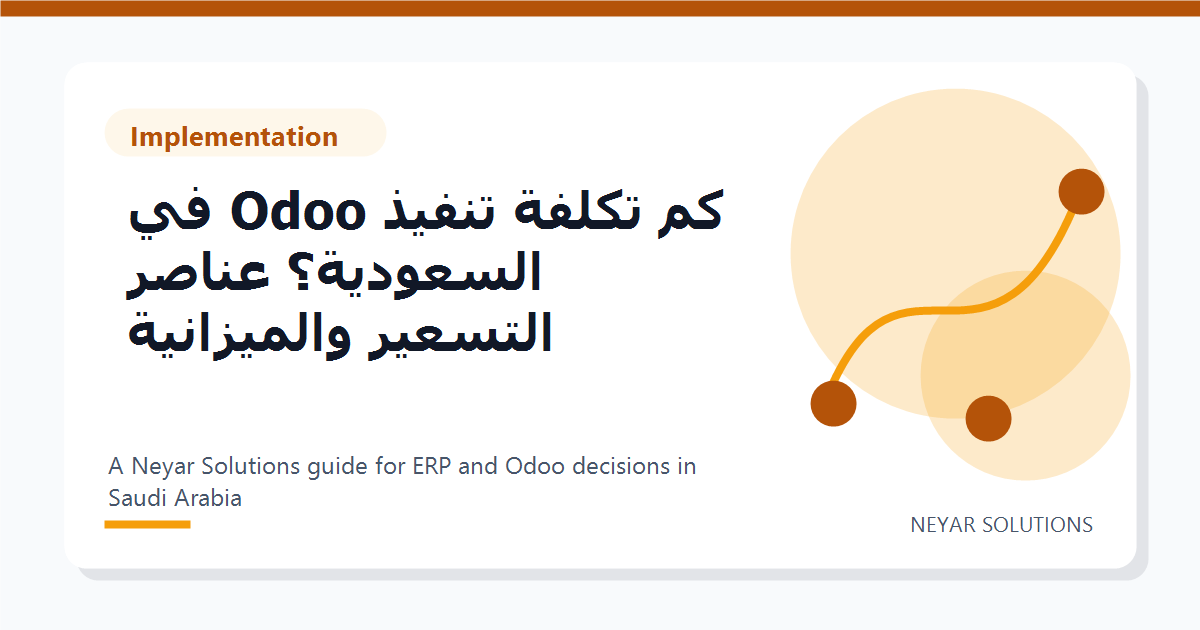 Implementation

كم تكلفة تنفيذ Odoo في السعودية؟ عناصر التسعير والميزانية

A Neyar Solutions guide for ERP and Odoo decisions in Saudi Arabia

NEYAR SOLUTIONS